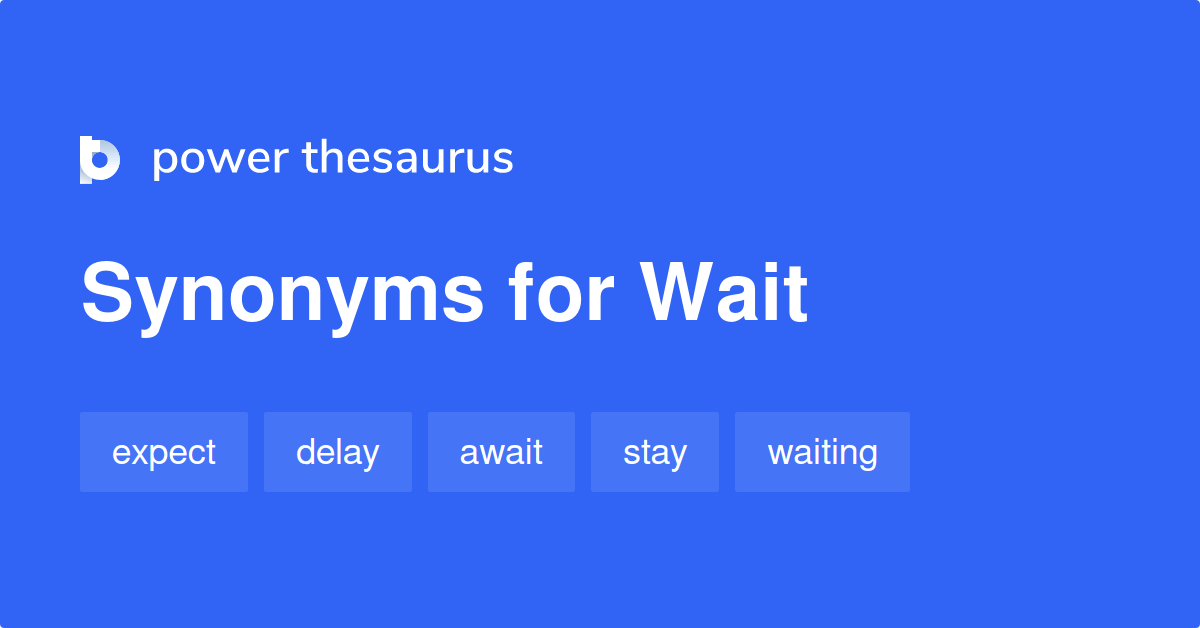 power thesaurus

Synonyms for Wait

expect delay await stay waiting